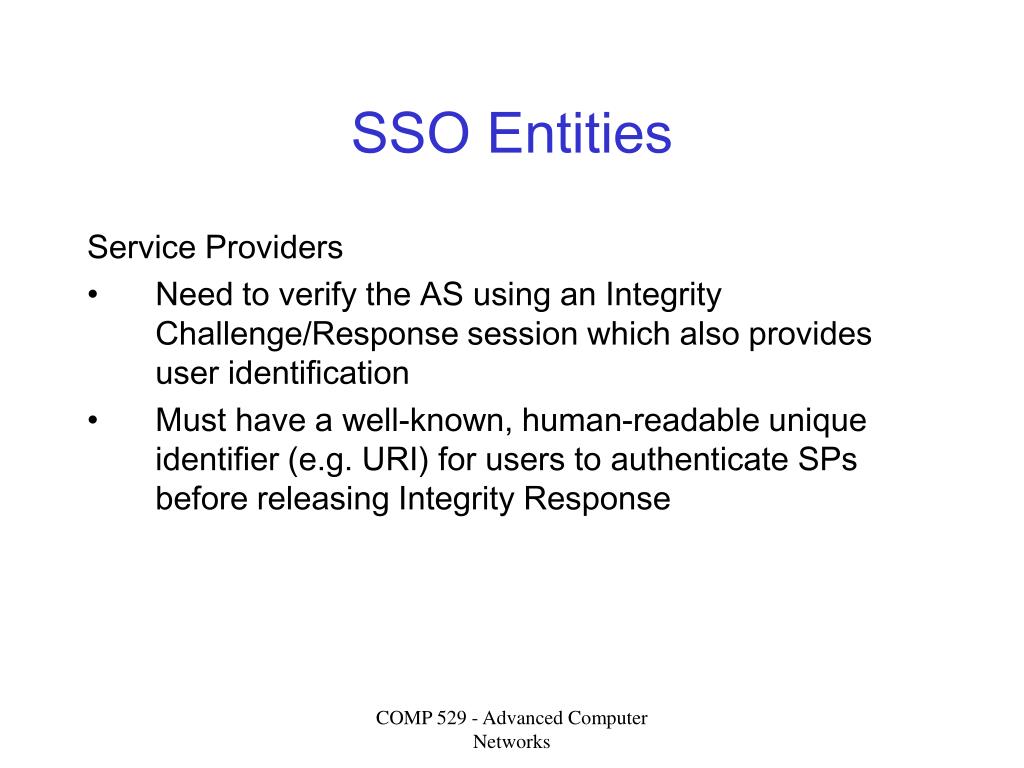 SSO Entities

Service Providers
• Need to verify the AS using an Integrity Challenge/Response session which also provides user identification
• Must have a well-known, human-readable unique identifier (e.g. URI) for users to authenticate SPs before releasing Integrity Response

COMP 529 - Advanced Computer Networks